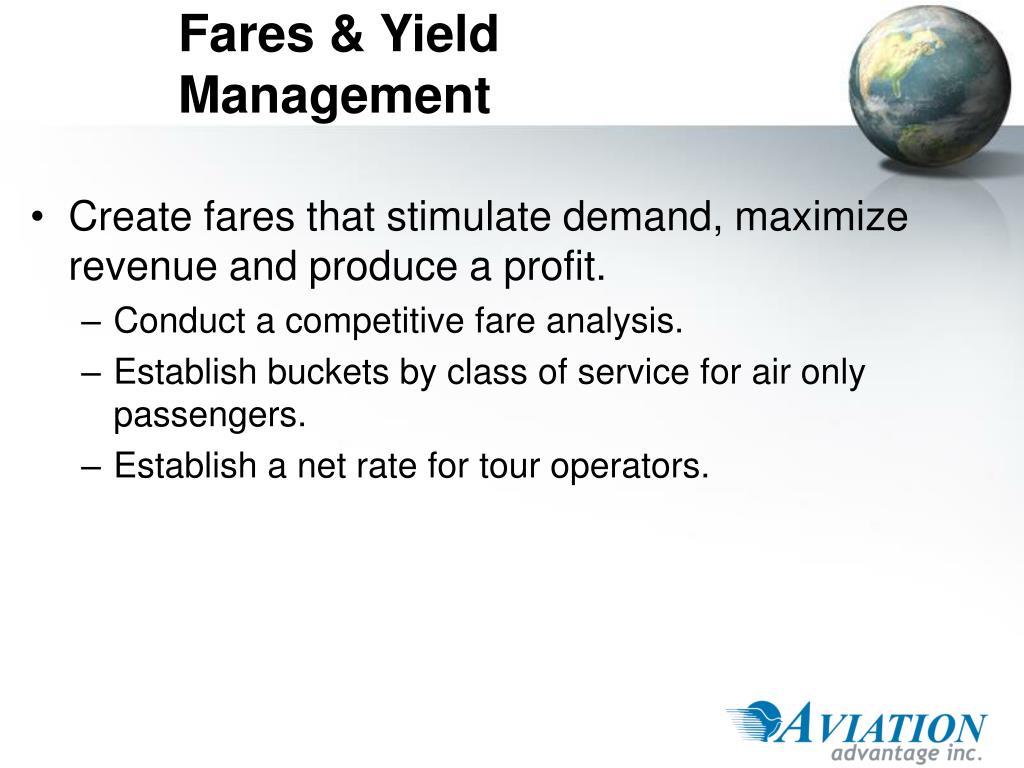 Fares & Yield Management

• Create fares that stimulate demand, maximize revenue and produce a profit.
– Conduct a competitive fare analysis.
– Establish buckets by class of service for air only passengers.
– Establish a net rate for tour operators.

AVIATION
advantage inc.